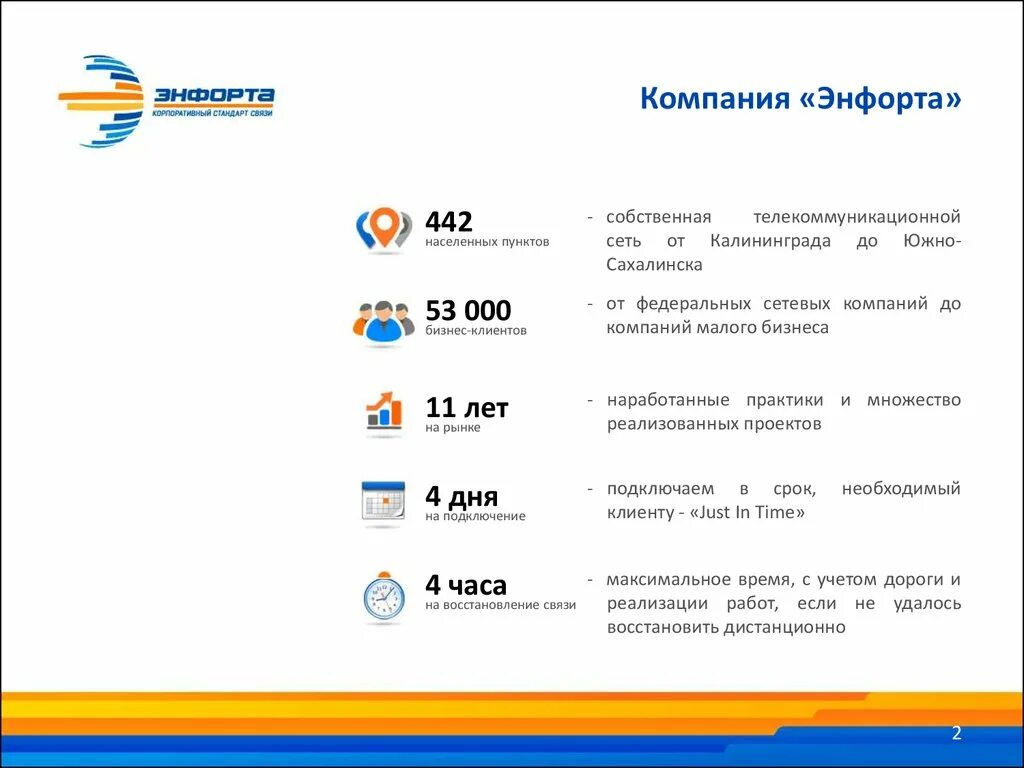 ЭНФОРТА
КОРПОРАТИВНЫЙ СТАНДАРТ СВЯЗИ

Компания «Энфорта»

442
населенных пунктов

- собственная телекоммуникационной сеть от Калининграда до Южно-Сахалинска

53 000
бизнес-клиентов

- от федеральных сетевых компаний до компаний малого бизнеса

11 лет
на рынке

- наработанные практики и множество реализованных проектов

4 дня
на подключение

- подключаем в срок, необходимый клиенту - «Just In Time»

4 часа
на восстановление связи

- максимальное время, с учетом дороги и реализации работ, если не удалось восстановить дистанционно

2